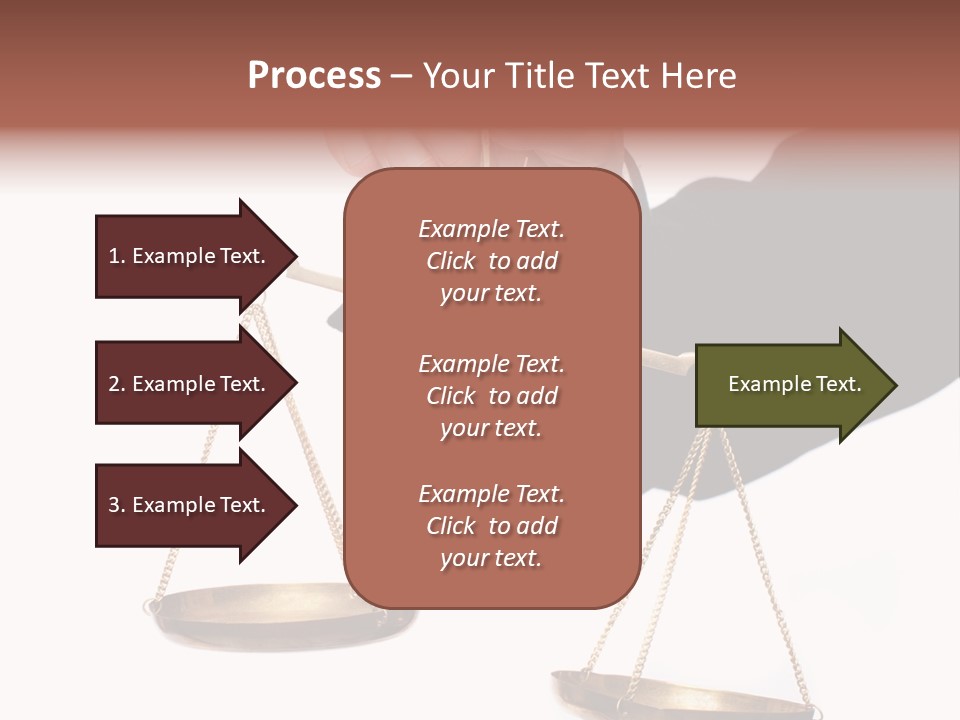 Process – Your Title Text Here

1. Example Text.

2. Example Text.

3. Example Text.

Example Text. Click to add your text.

Example Text. Click to add your text.

Example Text. Click to add your text.

Example Text.